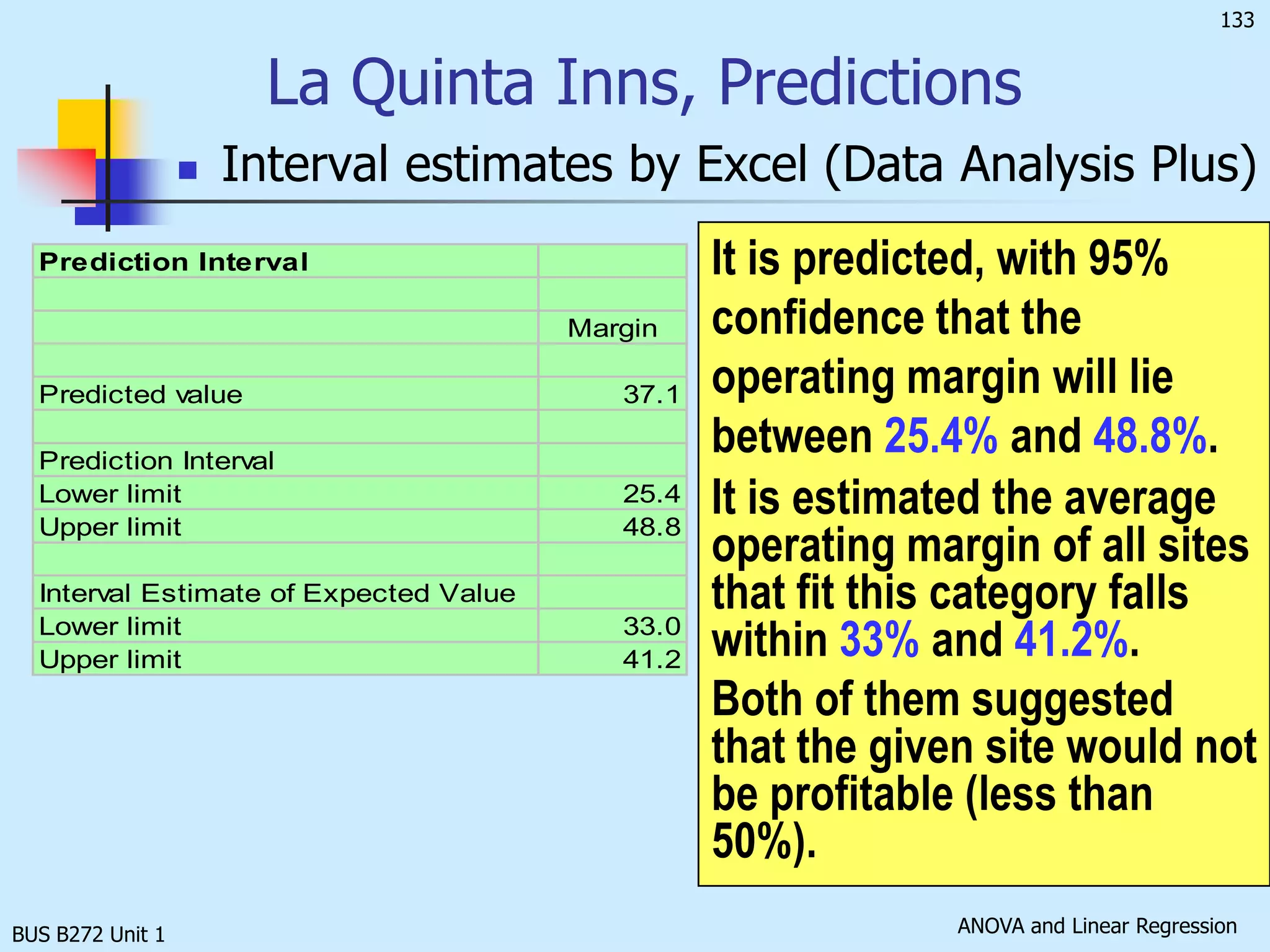 133

La Quinta Inns, Predictions

Interval estimates by Excel (Data Analysis Plus)

| Prediction Interval | |
|---|---|
| | |
| | Margin |
| | |
| Predicted value | 37.1 |
| | |
| Prediction Interval | |
| Lower limit | 25.4 |
| Upper limit | 48.8 |
| | |
| Interval Estimate of Expected Value | |
| Lower limit | 33.0 |
| Upper limit | 41.2 |

It is predicted, with 95% confidence that the operating margin will lie between 25.4% and 48.8%.

It is estimated the average operating margin of all sites that fit this category falls within 33% and 41.2%.

Both of them suggested that the given site would not be profitable (less than 50%).

BUS B272 Unit 1

ANOVA and Linear Regression